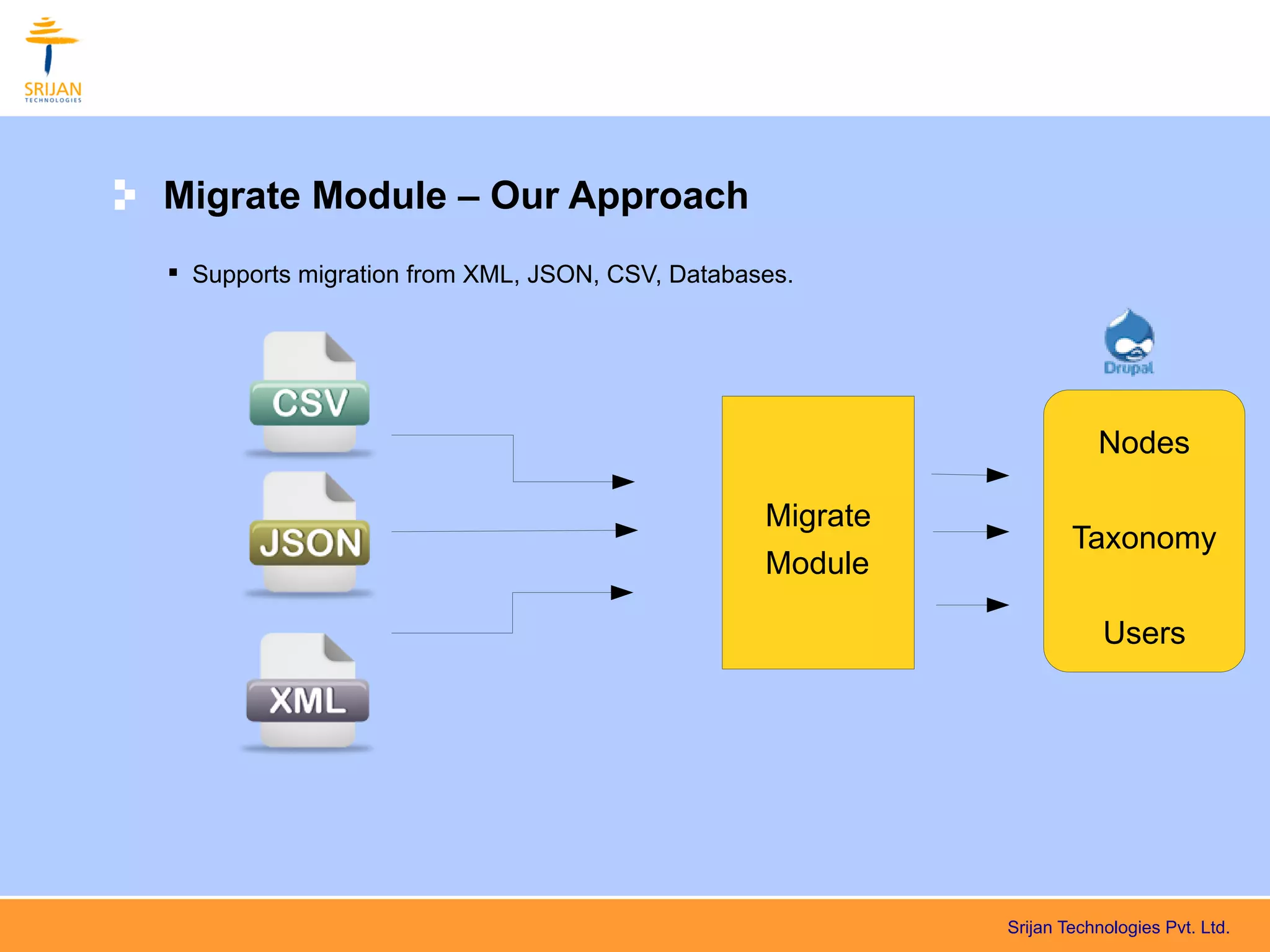 SRIJAN
TECHNOLOGIES

Migrate Module – Our Approach

▪ Supports migration from XML, JSON, CSV, Databases.

CSV

JSON

XML

Migrate Module

Drupal

Nodes

Taxonomy

Users

Srijan Technologies Pvt. Ltd.